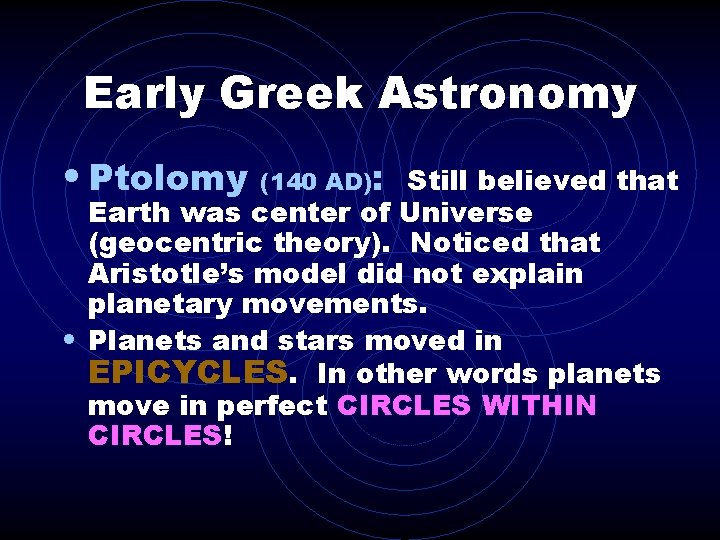 Early Greek Astronomy

• Ptolomy (140 AD): Still believed that Earth was center of Universe (geocentric theory). Noticed that Aristotle's model did not explain planetary movements.

• Planets and stars moved in EPICYCLES. In other words planets move in perfect CIRCLES WITHIN CIRCLES!